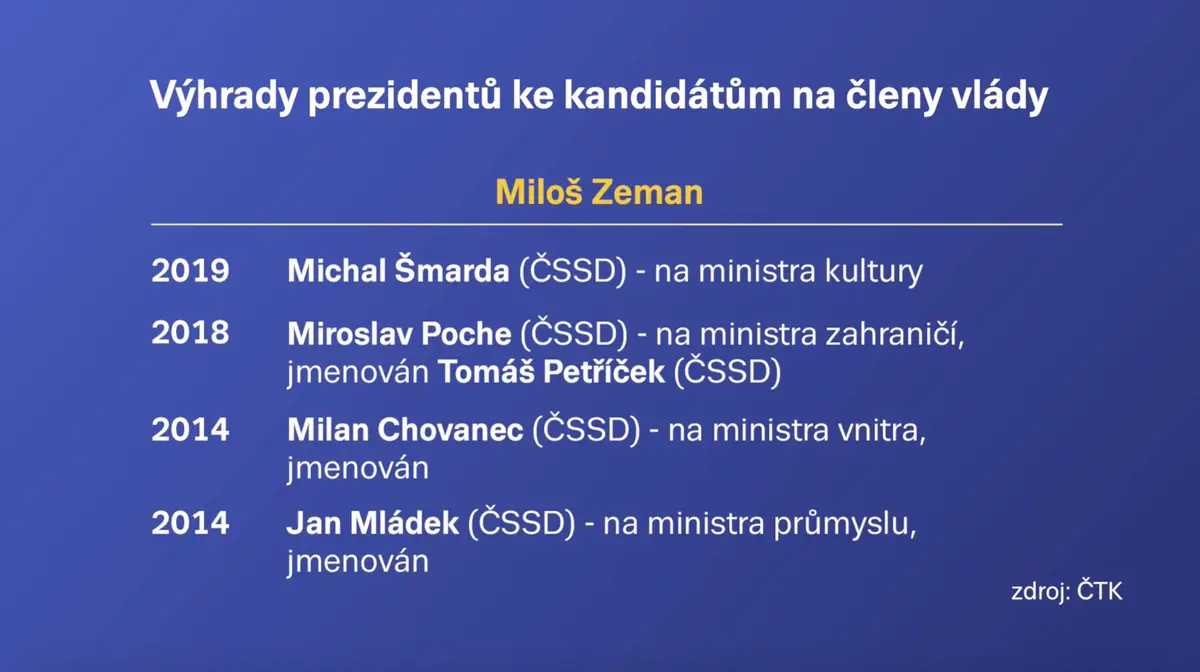 Výhrady prezidentů ke kandidátům na členy vlády

Miloš Zeman

2019 Michal Šmarda (ČSSD) - na ministra kultury

2018 Miroslav Poche (ČSSD) - na ministra zahraničí, jmenován Tomáš Petříček (ČSSD)

2014 Milan Chovanec (ČSSD) - na ministra vnitra, jmenován

2014 Jan Mládek (ČSSD) - na ministra průmyslu, jmenován

zdroj: ČTK